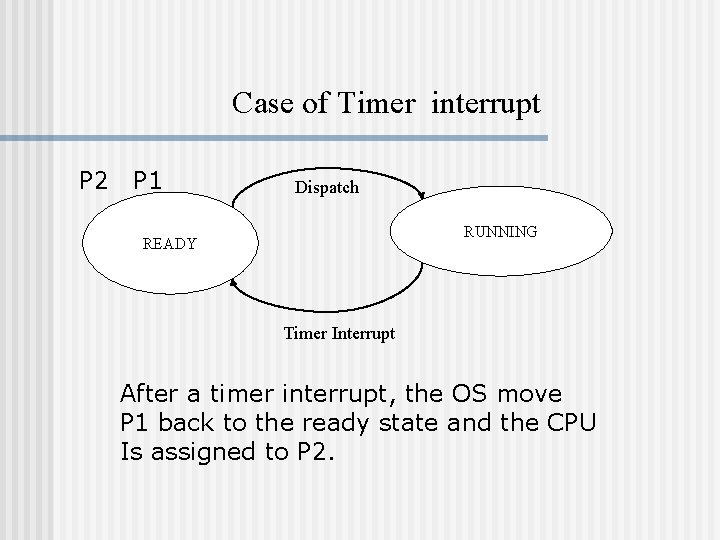 Case of Timer interrupt

P2 P1

Dispatch

READY

RUNNING

Timer Interrupt

After a timer interrupt, the OS move P1 back to the ready state and the CPU Is assigned to P2.